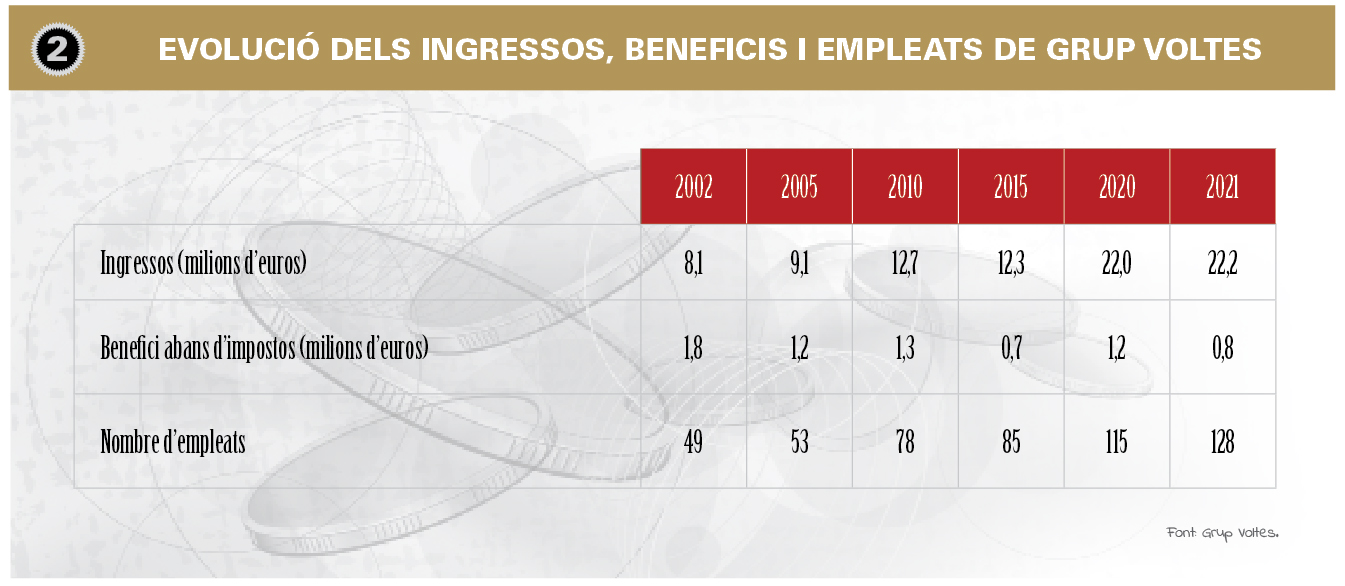 2 EVOLUCIÓ DELS INGRESSOS, BENEFICIS I EMPLEATS DE GRUP VOLTES

| | 2002 | 2005 | 2010 | 2015 | 2020 | 2021 |
|---|---|---|---|---|---|---|
| Ingressos (milions d'euros) | 8,1 | 9,1 | 12,7 | 12,3 | 22,0 | 22,2 |
| Benefici abans d'impostos (milions d'euros) | 1,8 | 1,2 | 1,3 | 0,7 | 1,2 | 0,8 |
| Nombre d'empleats | 49 | 53 | 78 | 85 | 115 | 128 |

Font: Grup Voltes.